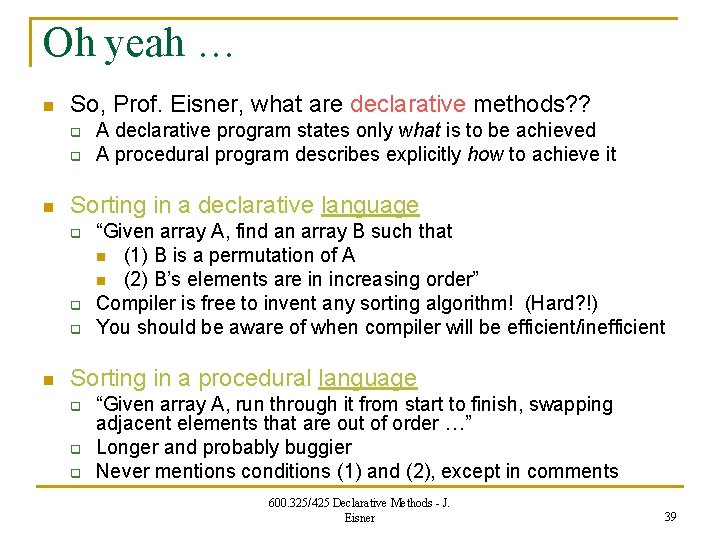 Oh yeah …

So, Prof. Eisner, what are declarative methods??
A declarative program states only what is to be achieved
A procedural program describes explicitly how to achieve it

Sorting in a declarative language
“Given array A, find an array B such that
(1) B is a permutation of A
(2) B’s elements are in increasing order”
Compiler is free to invent any sorting algorithm! (Hard?!)
You should be aware of when compiler will be efficient/inefficient

Sorting in a procedural language
“Given array A, run through it from start to finish, swapping adjacent elements that are out of order …”
Longer and probably buggier
Never mentions conditions (1) and (2), except in comments

600.325/425 Declarative Methods - J. Eisner

39